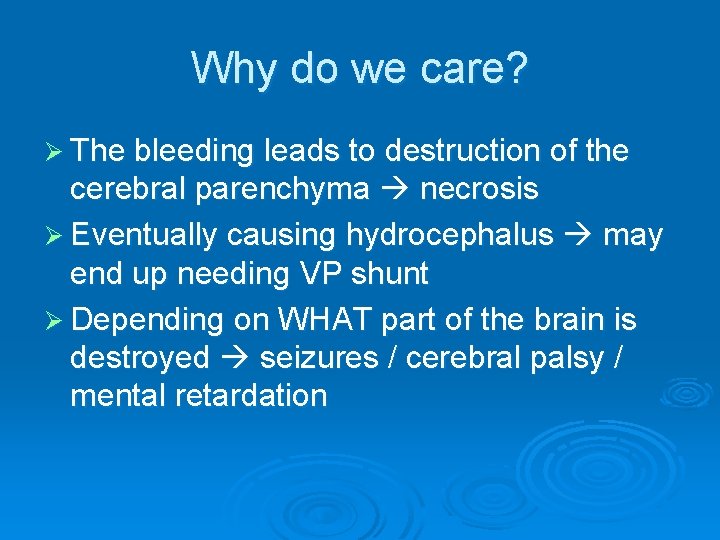 Why do we care?

➢ The bleeding leads to destruction of the cerebral parenchyma → necrosis

➢ Eventually causing hydrocephalus → may end up needing VP shunt

➢ Depending on WHAT part of the brain is destroyed → seizures / cerebral palsy / mental retardation